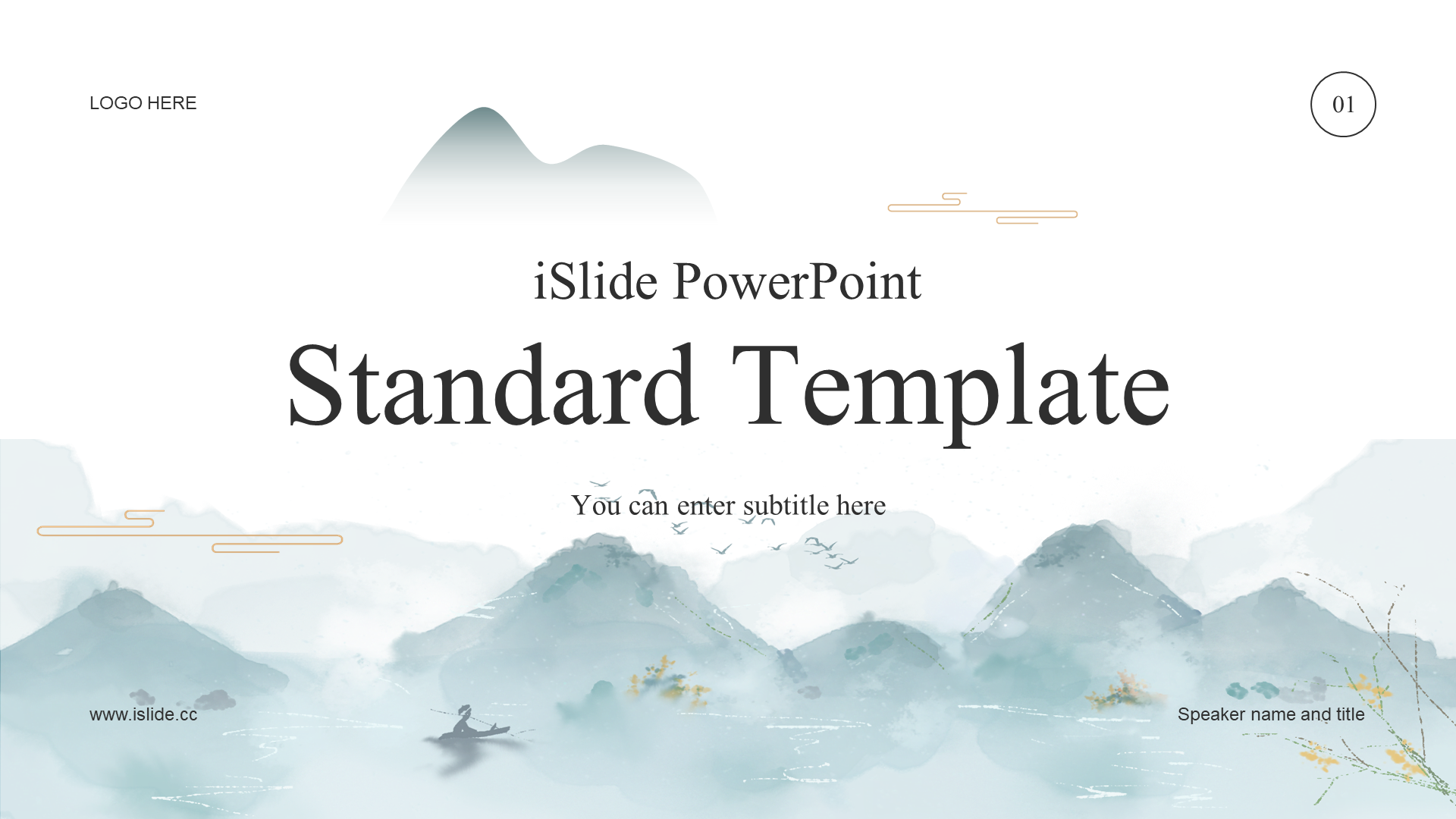 LOGO HERE

01

iSlide PowerPoint

Standard Template

You can enter subtitle here

www.islide.cc

Speaker name and title